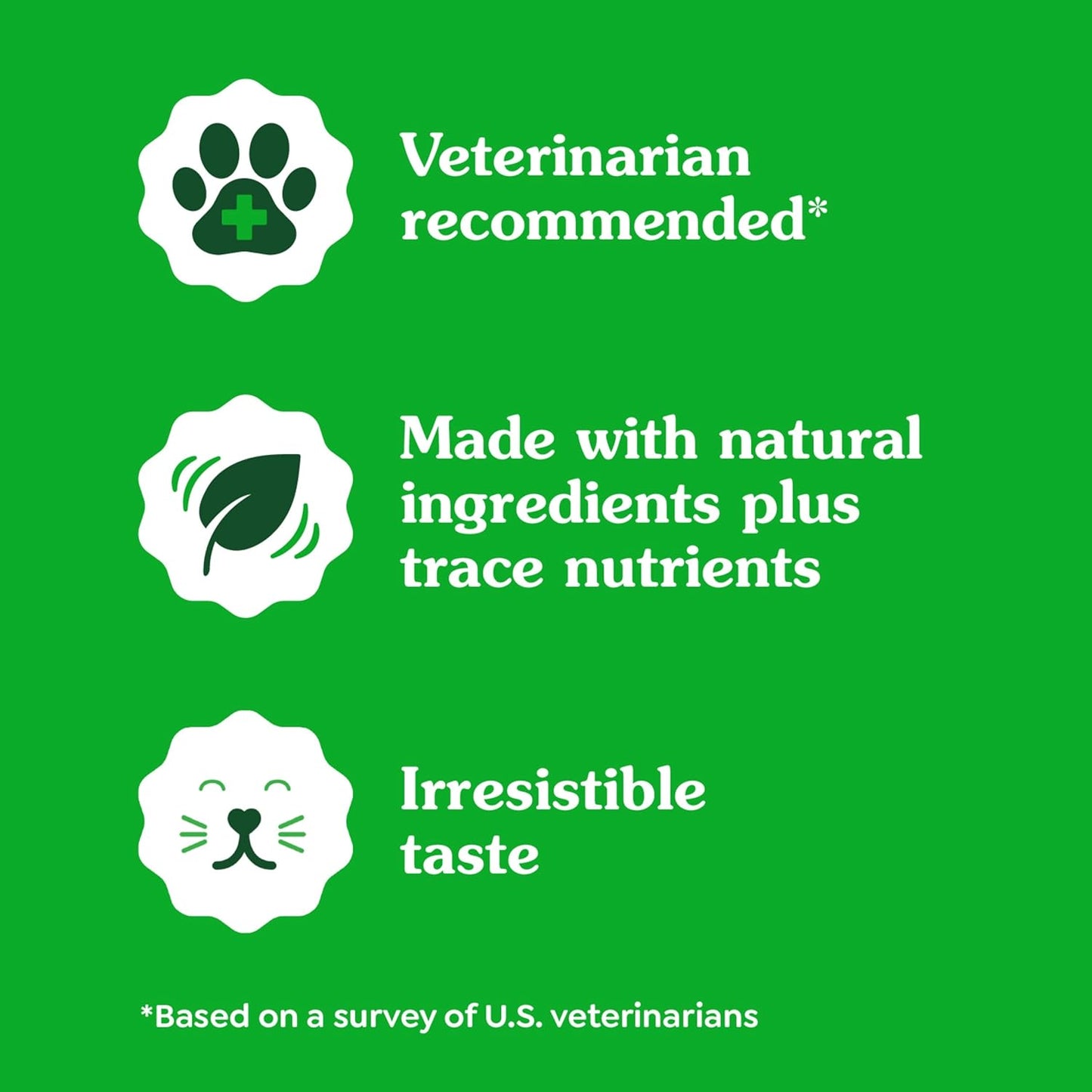 Veterinarian recommended*

Made with natural ingredients plus trace nutrients

Irresistible taste

*Based on a survey of U.S. veterinarians